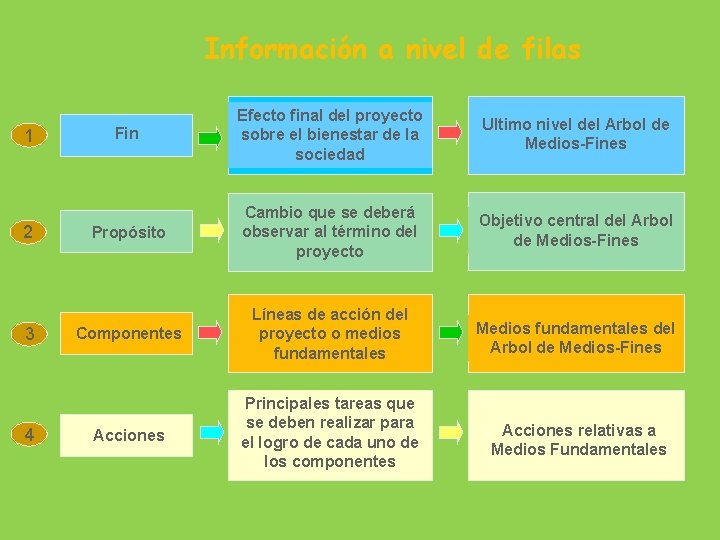 Información a nivel de filas

1 Fin
Efecto final del proyecto sobre el bienestar de la sociedad
Ultimo nivel del Arbol de Medios-Fines

2 Propósito
Cambio que se deberá observar al término del proyecto
Objetivo central del Arbol de Medios-Fines

3 Componentes
Líneas de acción del proyecto o medios fundamentales
Medios fundamentales del Arbol de Medios-Fines

4 Acciones
Principales tareas que se deben realizar para el logro de cada uno de los componentes
Acciones relativas a Medios Fundamentales